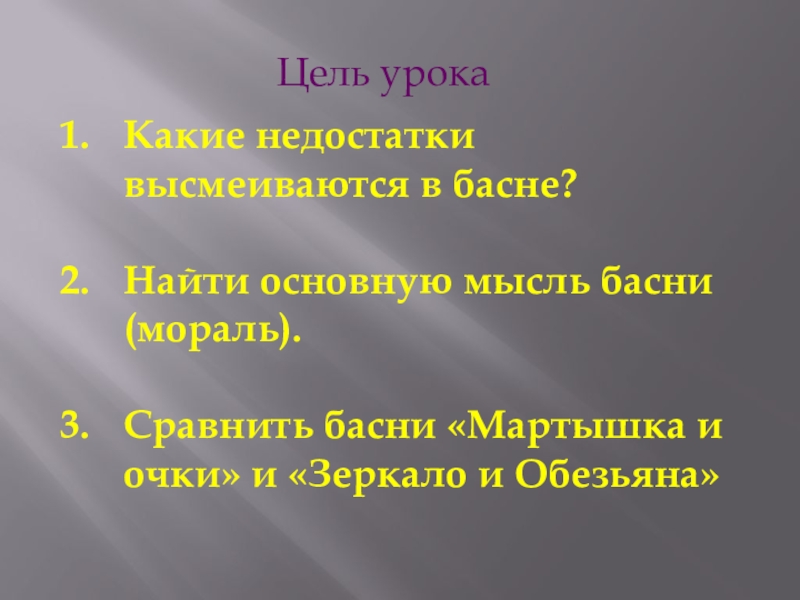 Цель урока

1. Какие недостатки высмеиваются в басне?

2. Найти основную мысль басни (мораль).

3. Сравнить басни «Мартышка и очки» и «Зеркало и Обезьяна»